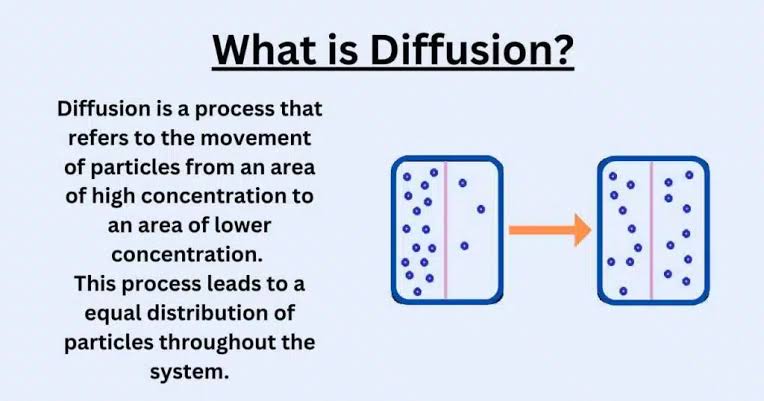 What is Diffusion?

Diffusion is a process that refers to the movement of particles from an area of high concentration to an area of lower concentration.
This process leads to a equal distribution of particles throughout the system.